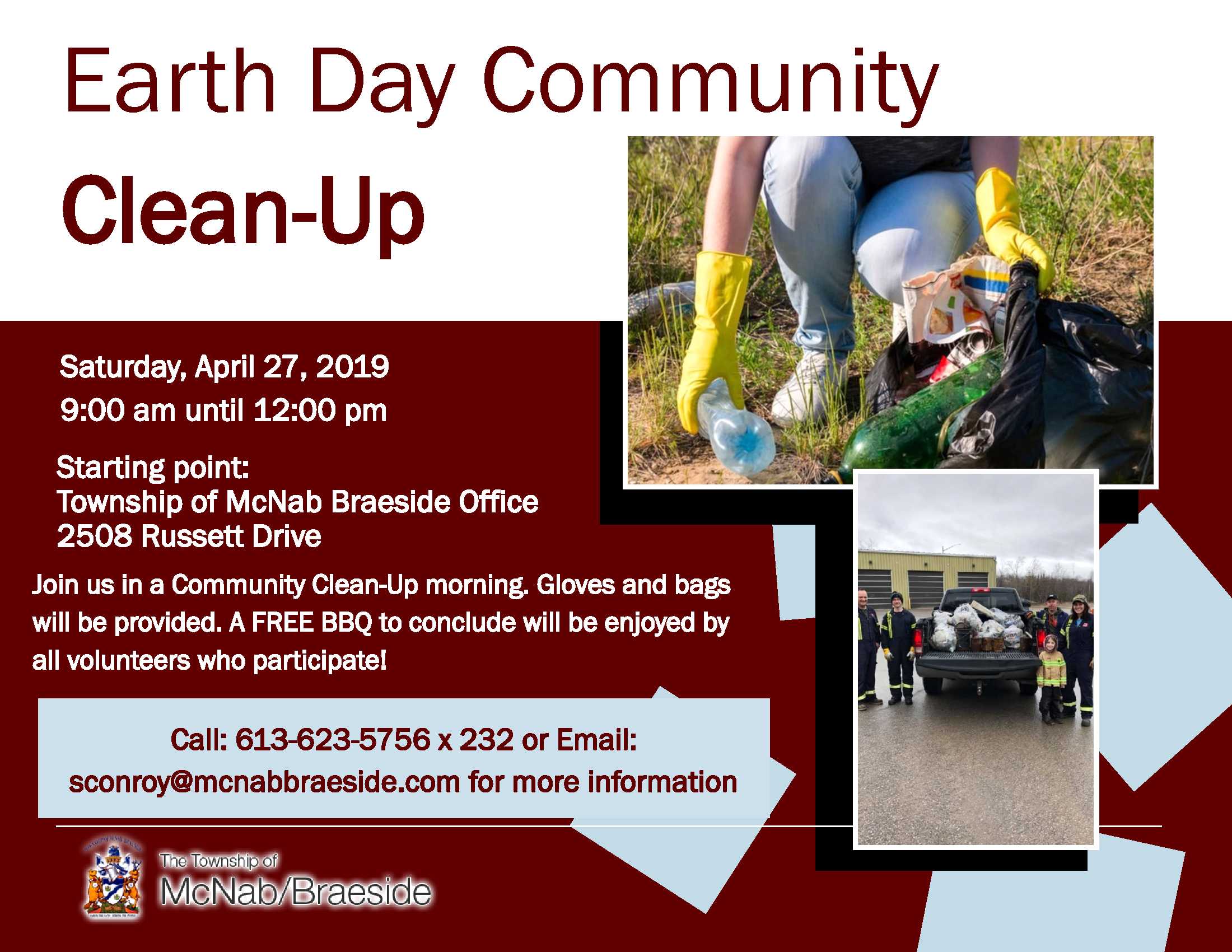 Earth Day Community

Clean-Up

Saturday, April 27, 2019
9:00 am until 12:00 pm

Starting point:
Township of McNab Braeside Office
2508 Russett Drive

Join us in a Community Clean-Up morning. Gloves and bags will be provided. A FREE BBQ to conclude will be enjoyed by all volunteers who participate!

Call: 613-623-5756 x 232 or Email:
sconroy@mcnabbraeside.com for more information

The Township of
McNab/Braeside